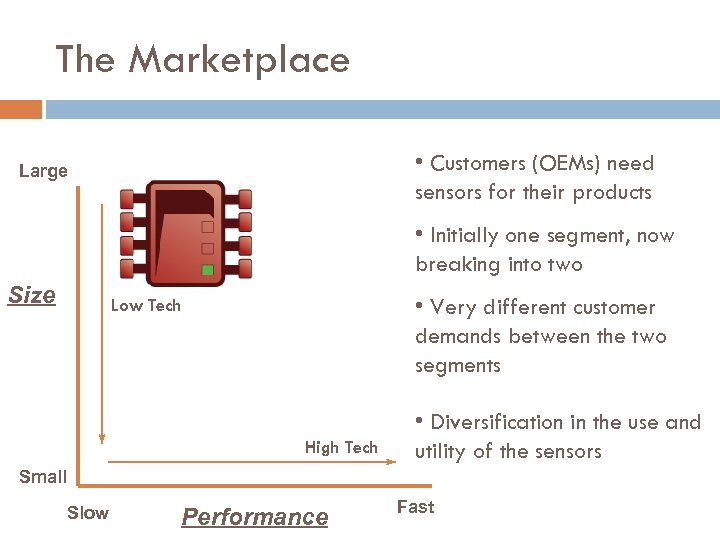 The Marketplace

Large

Size

Low Tech

High Tech

Small

Slow

Performance

Fast

• Customers (OEMs) need sensors for their products

• Initially one segment, now breaking into two

• Very different customer demands between the two segments

• Diversification in the use and utility of the sensors